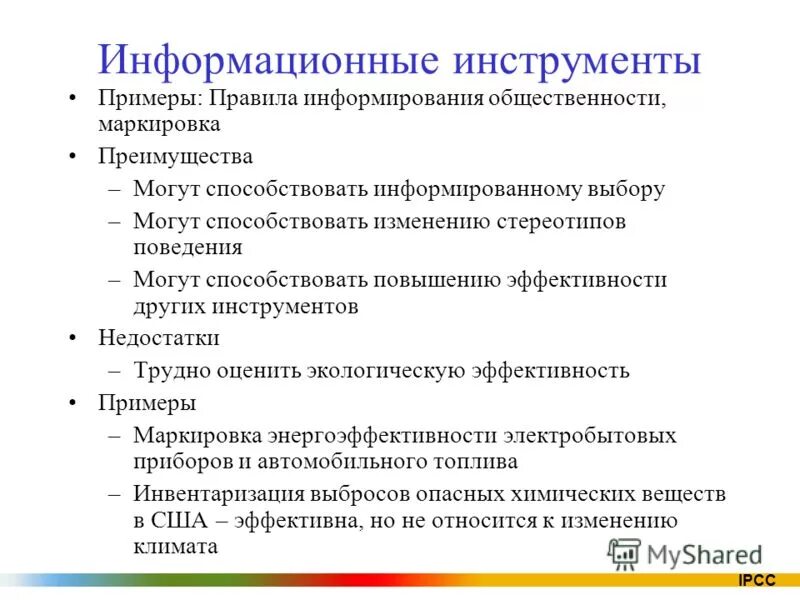 Информационные инструменты

• Примеры: Правила информирования общественности, маркировка

• Преимущества

– Могут способствовать информированному выбору

– Могут способствовать изменению стереотипов поведения

– Могут способствовать повышению эффективности других инструментов

• Недостатки

– Трудно оценить экологическую эффективность

• Примеры

– Маркировка энергоэффективности электробытовых приборов и автомобильного топлива

– Инвентаризация выбросов опасных химических веществ в США – эффективна, но не относится к изменению климата

MyShared

IPCC